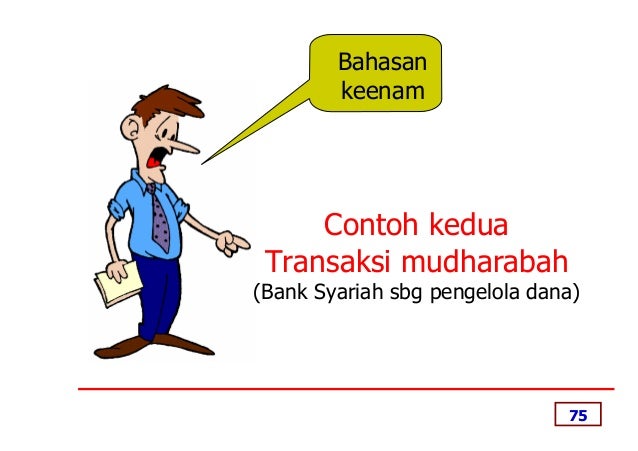 Bahasan keenam

Contoh kedua
Transaksi mudharabah
(Bank Syariah sbg pengelola dana)

75